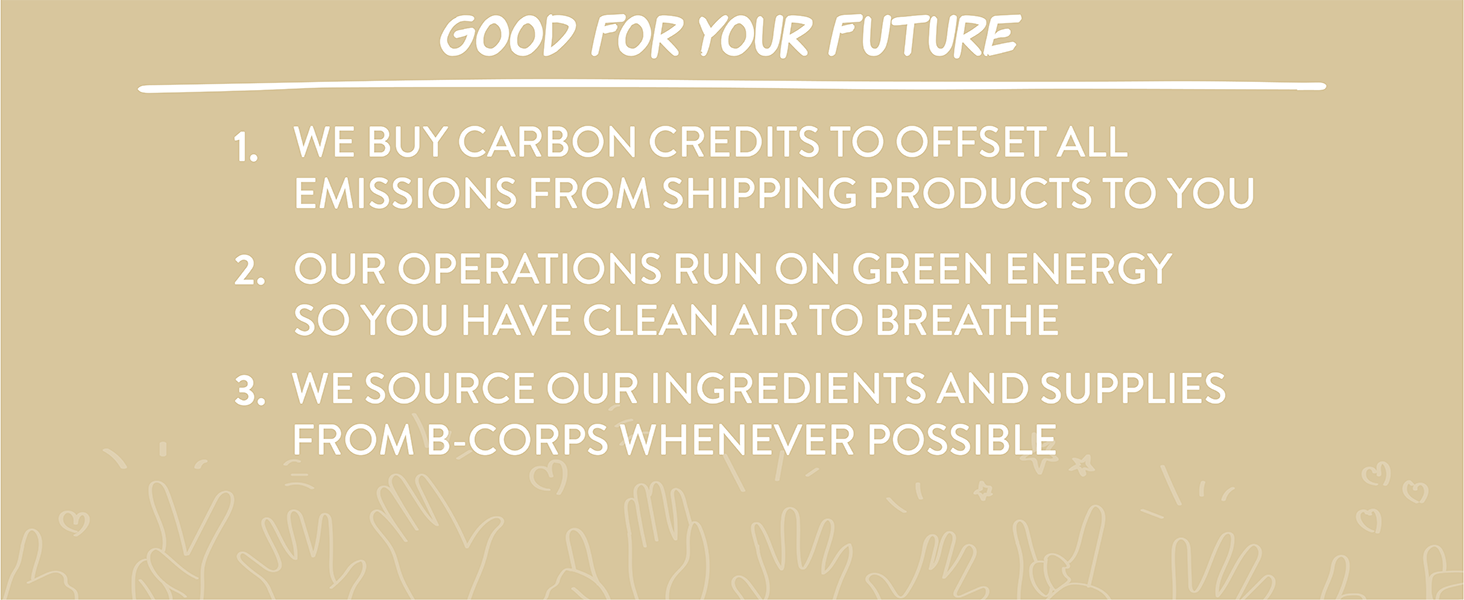 GOOD FOR YOUR FUTURE

1. WE BUY CARBON CREDITS TO OFFSET ALL EMISSIONS FROM SHIPPING PRODUCTS TO YOU

2. OUR OPERATIONS RUN ON GREEN ENERGY SO YOU HAVE CLEAN AIR TO BREATHE

3. WE SOURCE OUR INGREDIENTS AND SUPPLIES FROM B-CORPS WHENEVER POSSIBLE